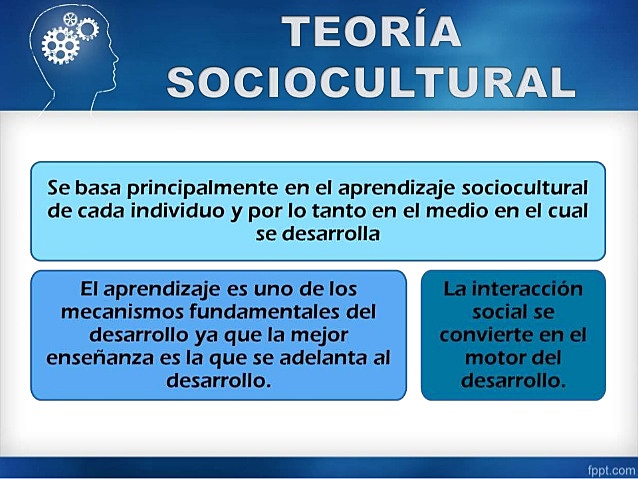 TEORÍA SOCIOCULTURAL

Se basa principalmente en el aprendizaje sociocultural de cada individuo y por lo tanto en el medio en el cual se desarrolla

El aprendizaje es uno de los mecanismos fundamentales del desarrollo ya que la mejor enseñanza es la que se adelanta al desarrollo.

La interacción social se convierte en el motor del desarrollo.

fppt.com